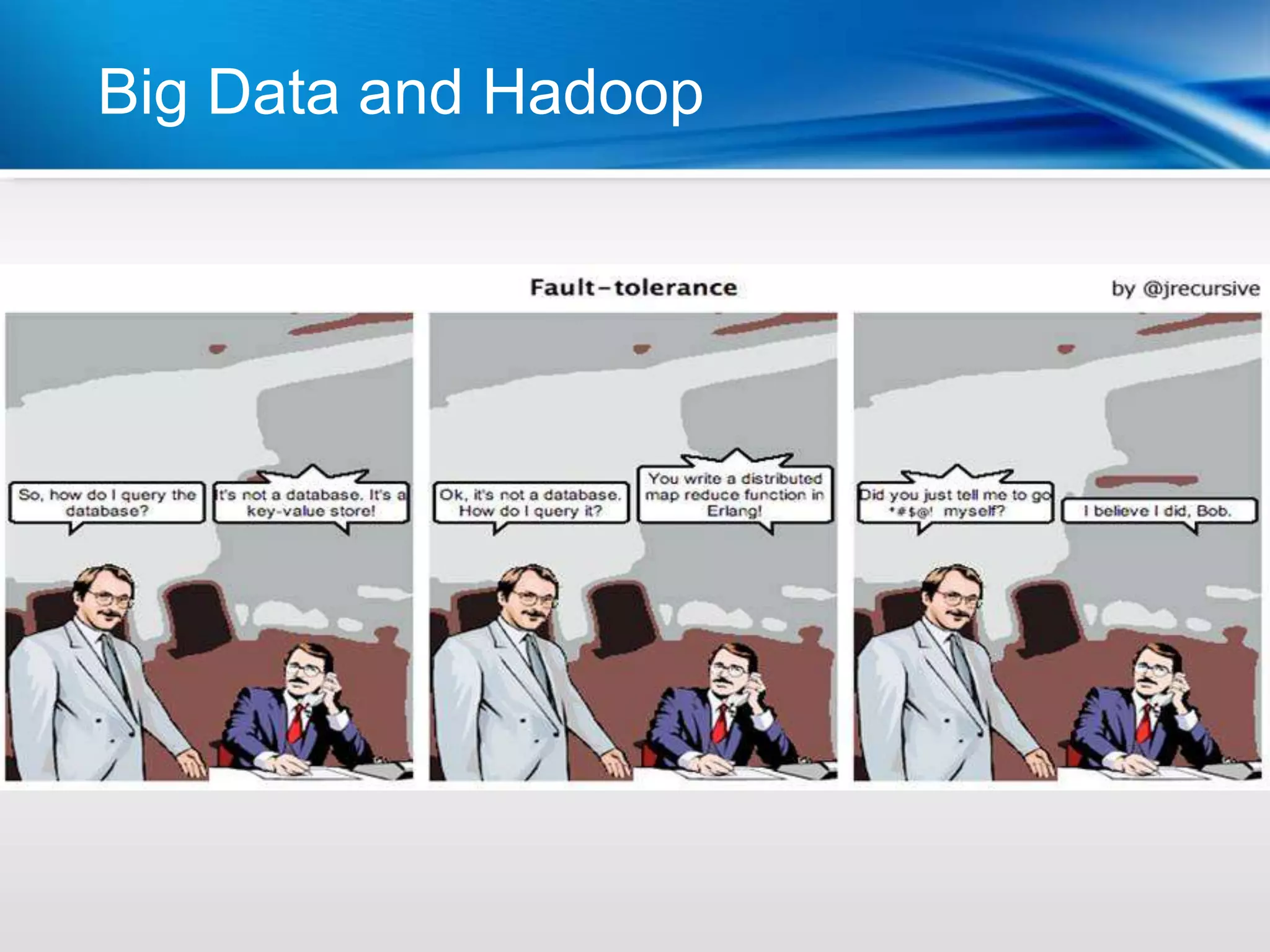 Big Data and Hadoop

Fault-tolerance

by @jrecursive

So, how do I query the database?

It's not a database. It's a key-value store!

Ok, it's not a database. How do I query it?

You write a distributed map reduce function in Erlang!

Did you just tell me to go *#$@! myself?

I believe I did, Bob.